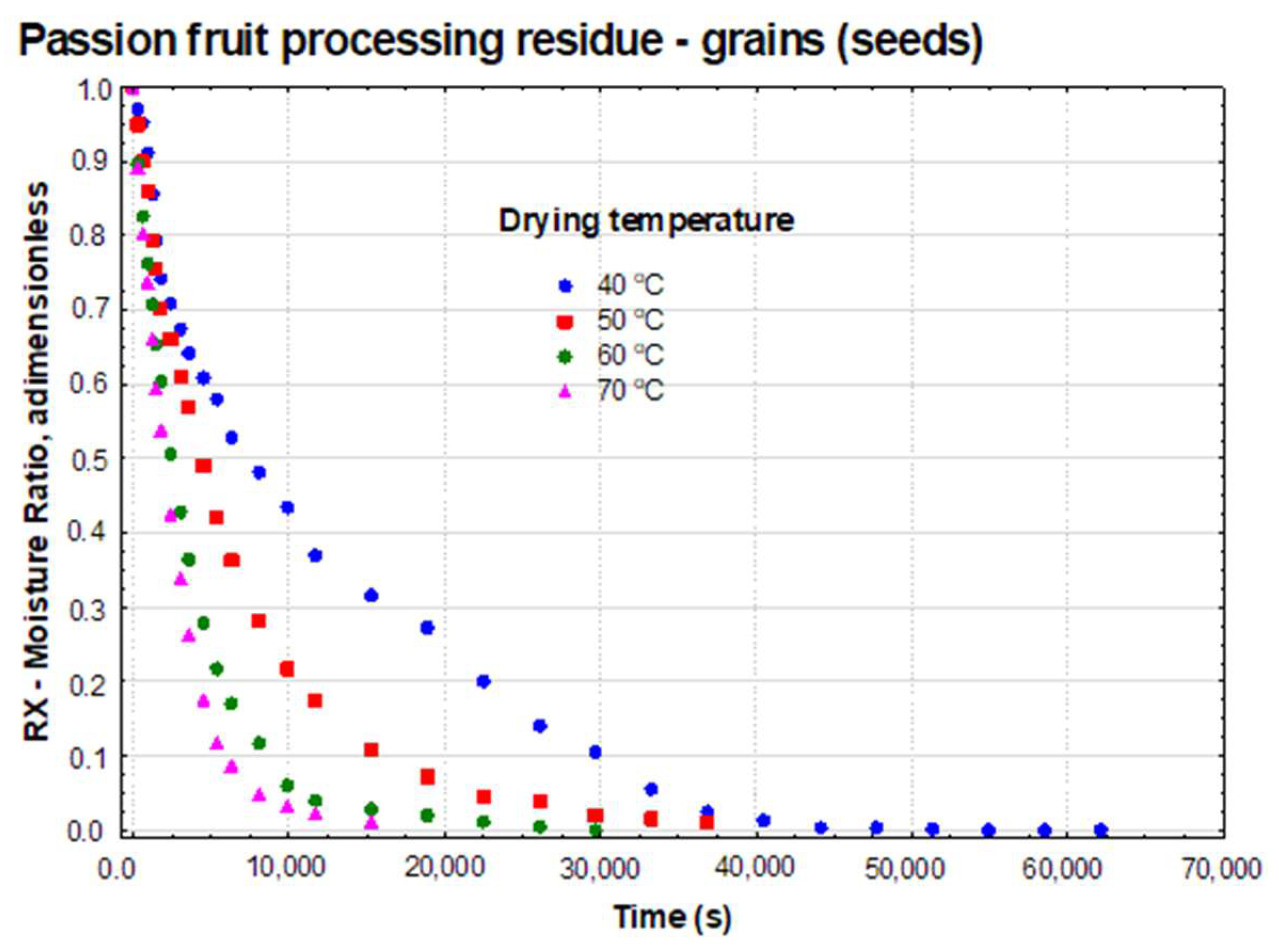 Passion fruit processing residue - grains (seeds)

RX - Moisture Ratio, adimensionless

1.0
0.9
0.8
0.7
0.6
0.5
0.4
0.3
0.2
0.1
0.0

Drying temperature

40 °C
50 °C
60 °C
70 °C

0.0
10,000
20,000
30,000
40,000
50,000
60,000
70,000

Time (s)